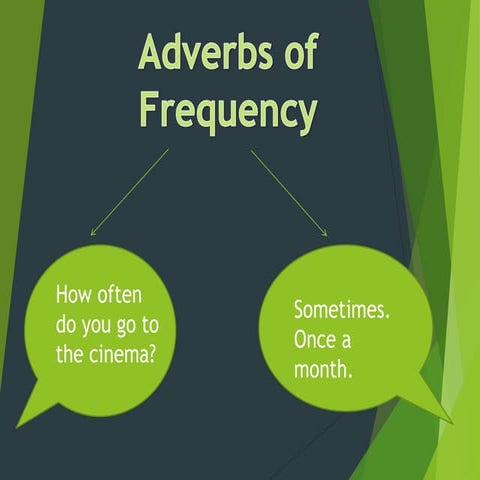 Adverbs of Frequency

How often do you go to the cinema?

Sometimes. Once a month.